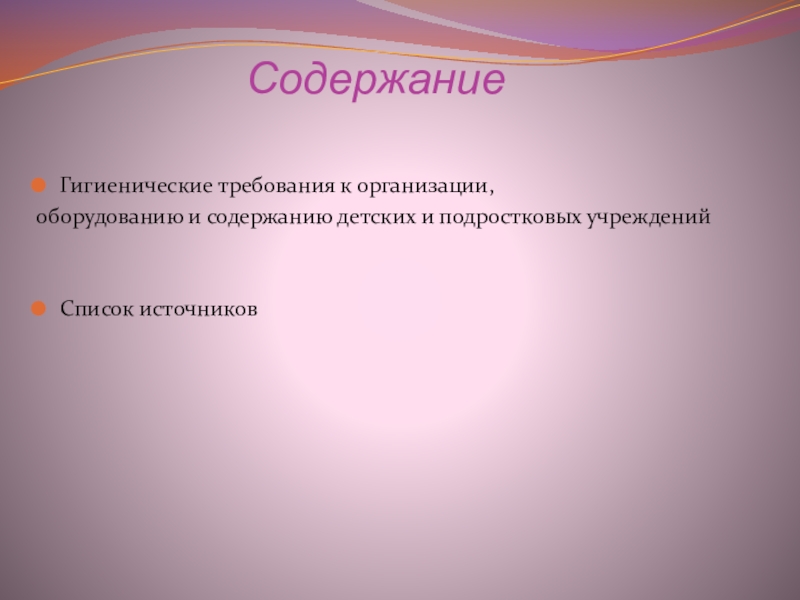 Содержание

Гигиенические требования к организации, оборудованию и содержанию детских и подростковых учреждений

Список источников